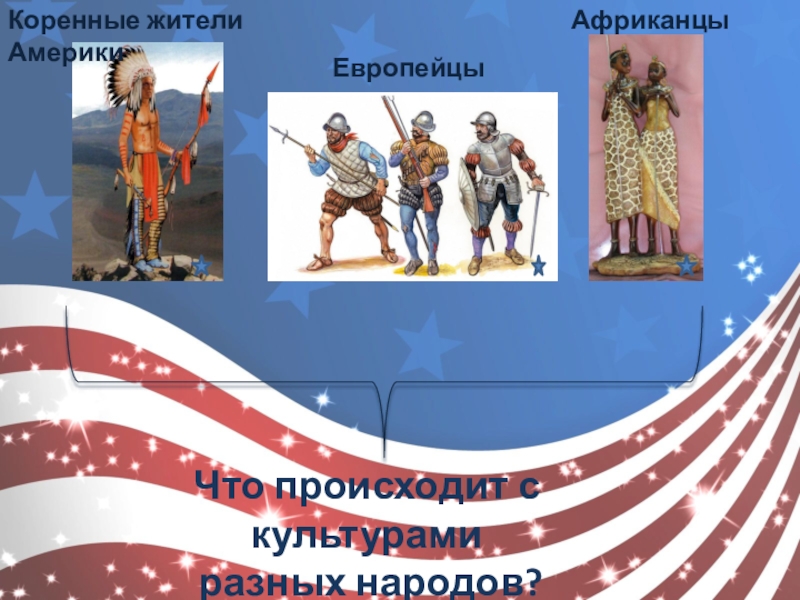 Коренные жители Америки

Европейцы

Африканцы

Что происходит с культурами разных народов?